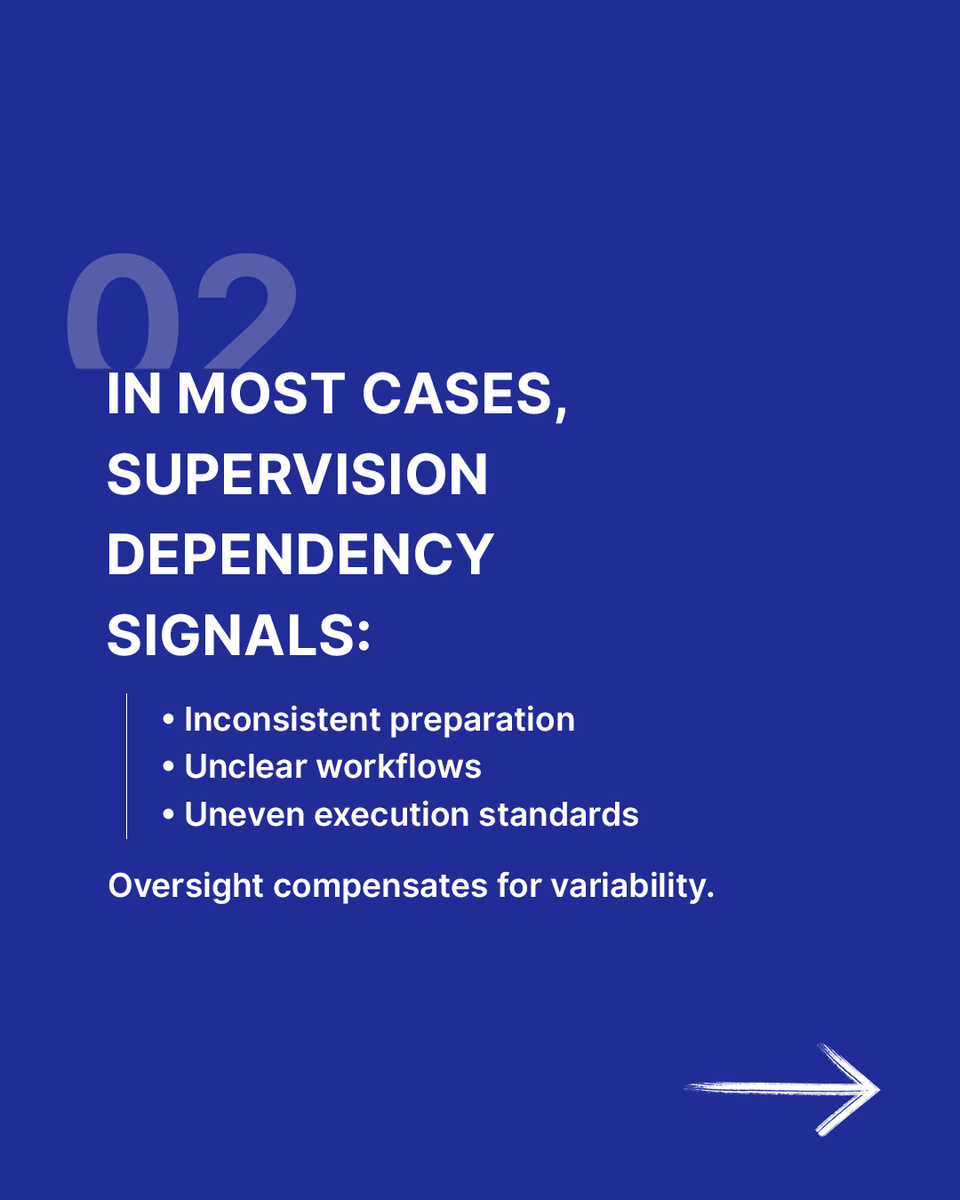 02

IN MOST CASES, SUPERVISION DEPENDENCY SIGNALS:

• Inconsistent preparation
• Unclear workflows
• Uneven execution standards

Oversight compensates for variability.